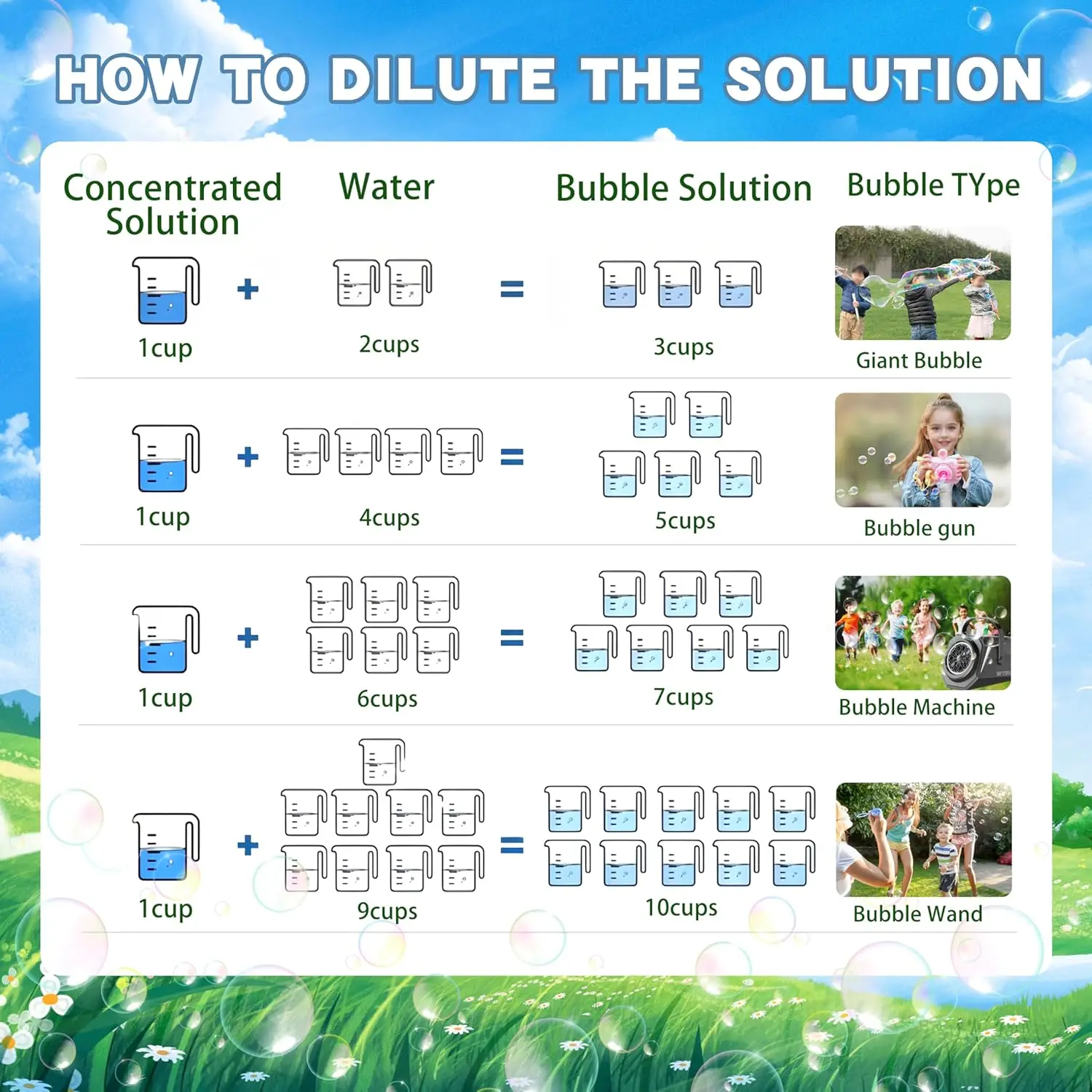 HOW TO DILUTE THE SOLUTION

| Concentrated Solution | | Water | | Bubble Solution | Bubble TYpe |
|---|---|---|---|---|---|
| 1cup | + | 2cups | = | 3cups | Giant Bubble |
| 1cup | + | 4cups | = | 5cups | Bubble gun |
| 1cup | + | 6cups | = | 7cups | Bubble Machine |
| 1cup | + | 9cups | = | 10cups | Bubble Wand |